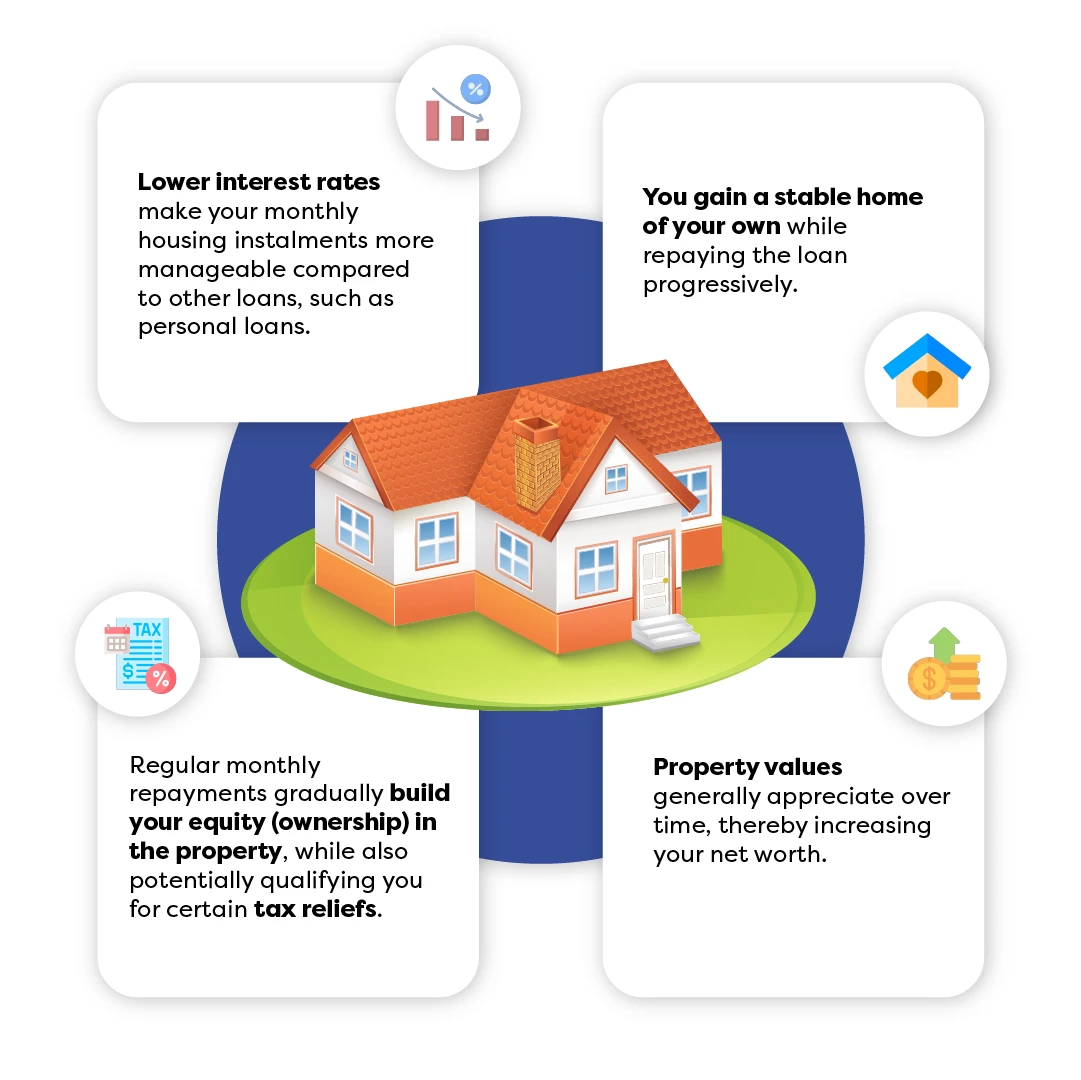 %

Lower interest rates make your monthly housing instalments more manageable compared to other loans, such as personal loans.

You gain a stable home of your own while repaying the loan progressively.

TAX

$

%

Regular monthly repayments gradually build your equity (ownership) in the property, while also potentially qualifying you for certain tax reliefs.

$

Property values generally appreciate over time, thereby increasing your net worth.